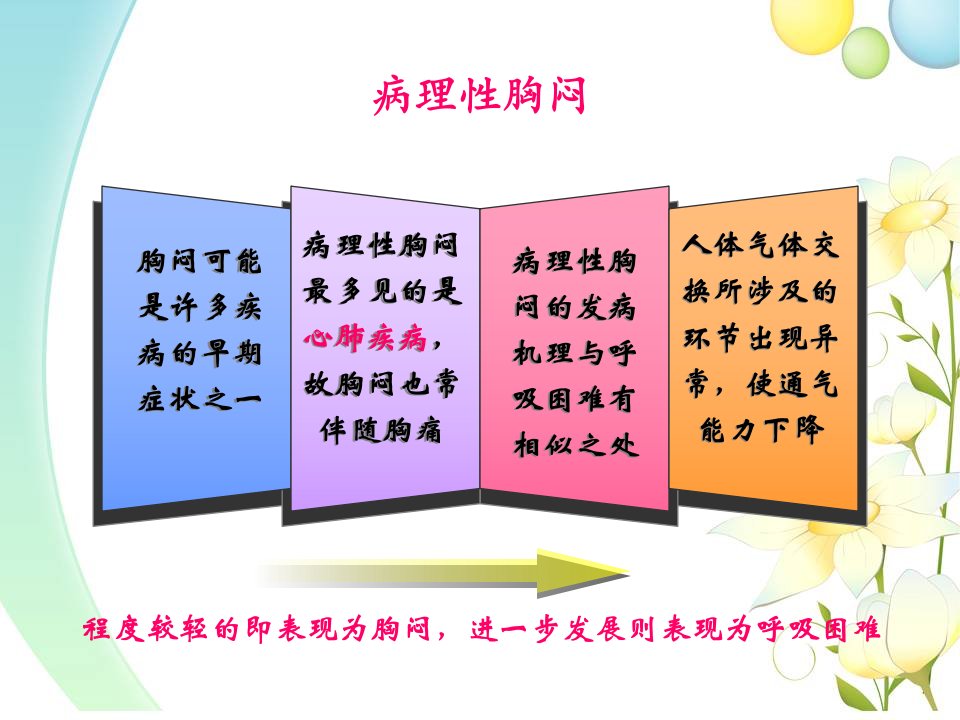 病理性胸闷

胸闷可能是许多疾病的早期症状之一

病理性胸闷最多见的是心肺疾病，故胸闷也常伴随胸痛

病理性胸闷的发病机理与呼吸困难有相似之处

人体气体交换所涉及的环节出现异常，使通气能力下降

程度较轻的即表现为胸闷，进一步发展则表现为呼吸困难